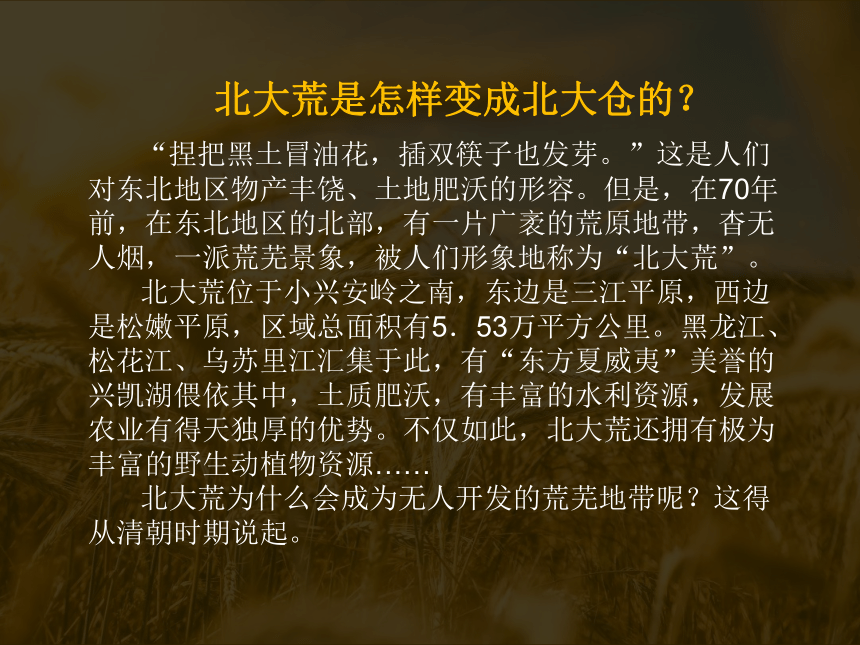 北大荒是怎样变成北大仓的？

“捏把黑土冒油花，插双筷子也发芽。”这是人们对东北地区物产丰饶、土地肥沃的形容。但是，在70年前，在东北地区的北部，有一片广袤的荒原地带，杳无人烟，一派荒芜景象，被人们形象地称为“北大荒”。

北大荒位于小兴安岭之南，东边是三江平原，西边是松嫩平原，区域总面积有5．53万平方公里。黑龙江、松花江、乌苏里江汇集于此，有“东方夏威夷”美誉的兴凯湖偎依其中，土质肥沃，有丰富的水利资源，发展农业有得天独厚的优势。不仅如此，北大荒还拥有极为丰富的野生动植物资源……

北大荒为什么会成为无人开发的荒芜地带呢？这得从清朝时期说起。